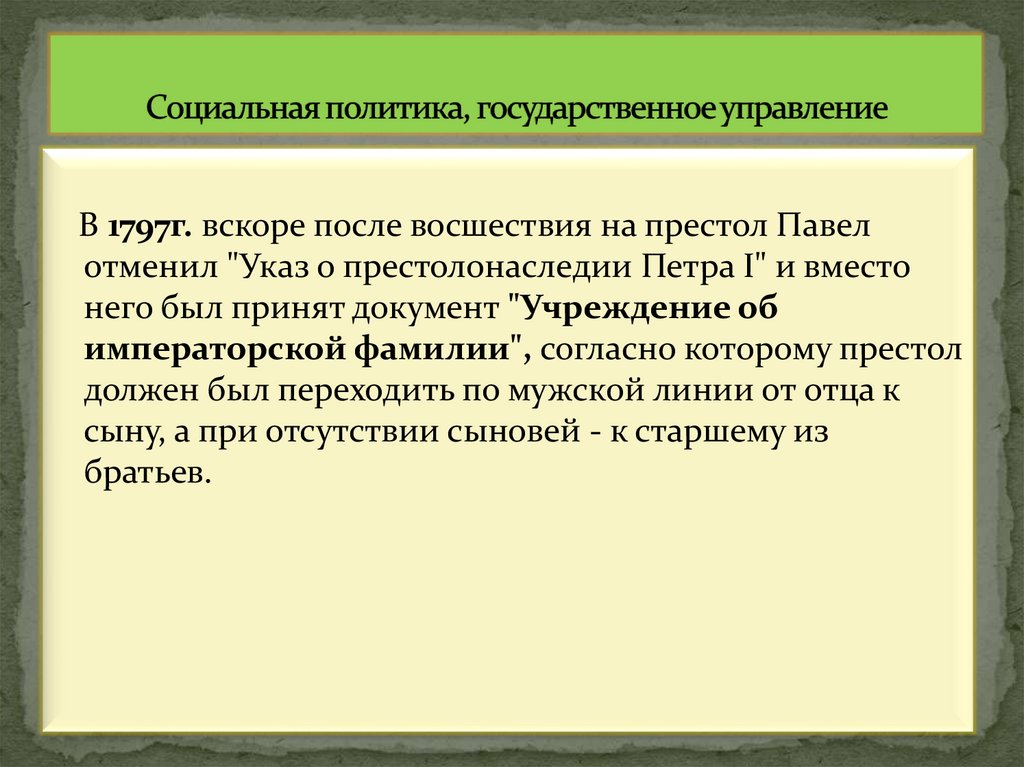 Социальная политика, государственное управление

В 1797г. вскоре после восшествия на престол Павел отменил "Указ о престолонаследии Петра I" и вместо него был принят документ "Учреждение об императорской фамилии", согласно которому престол должен был переходить по мужской линии от отца к сыну, а при отсутствии сыновей - к старшему из братьев.